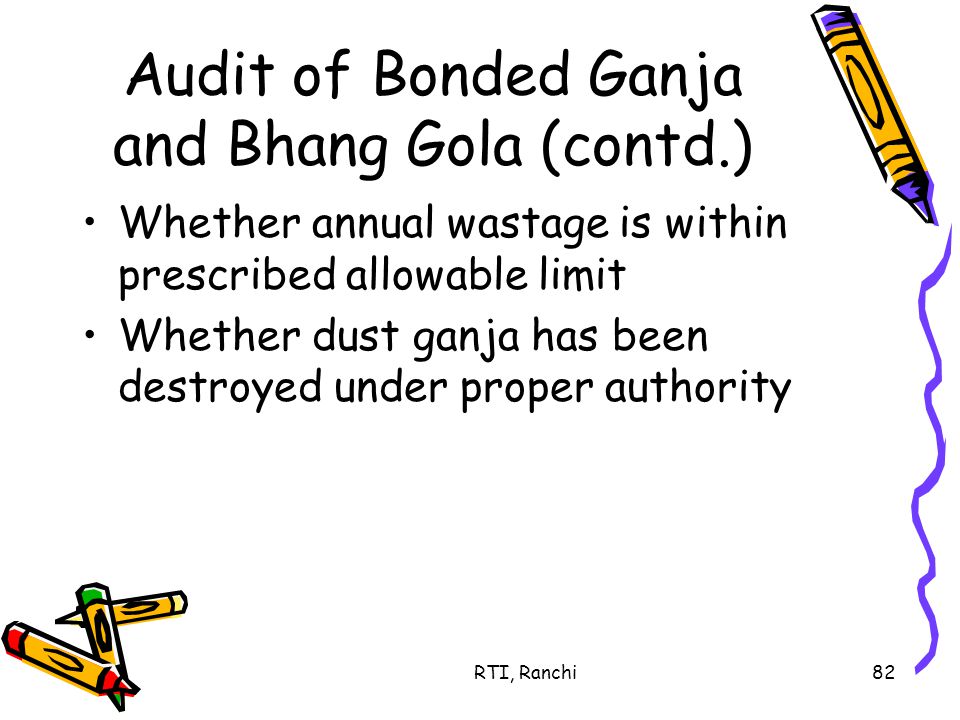 Audit of Bonded Ganja and Bhang Gola (contd.)

• Whether annual wastage is within prescribed allowable limit
• Whether dust ganja has been destroyed under proper authority

RTI, Ranchi

82